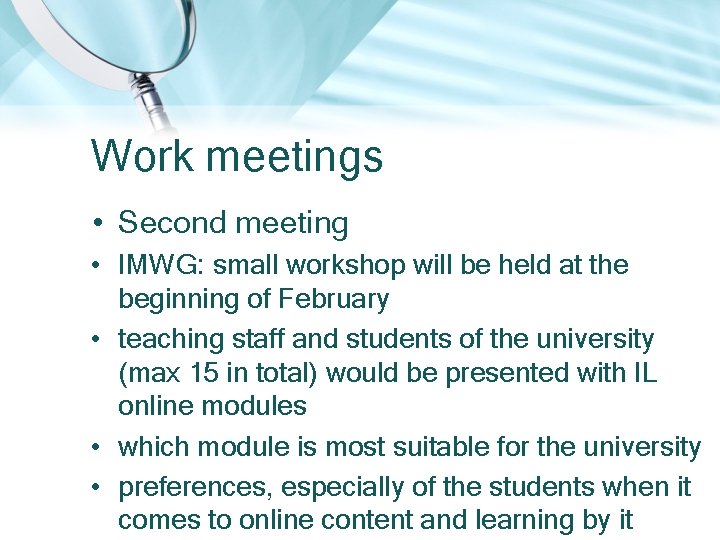 Work meetings

• Second meeting
• IMWG: small workshop will be held at the beginning of February
• teaching staff and students of the university (max 15 in total) would be presented with IL online modules
• which module is most suitable for the university
• preferences, especially of the students when it comes to online content and learning by it